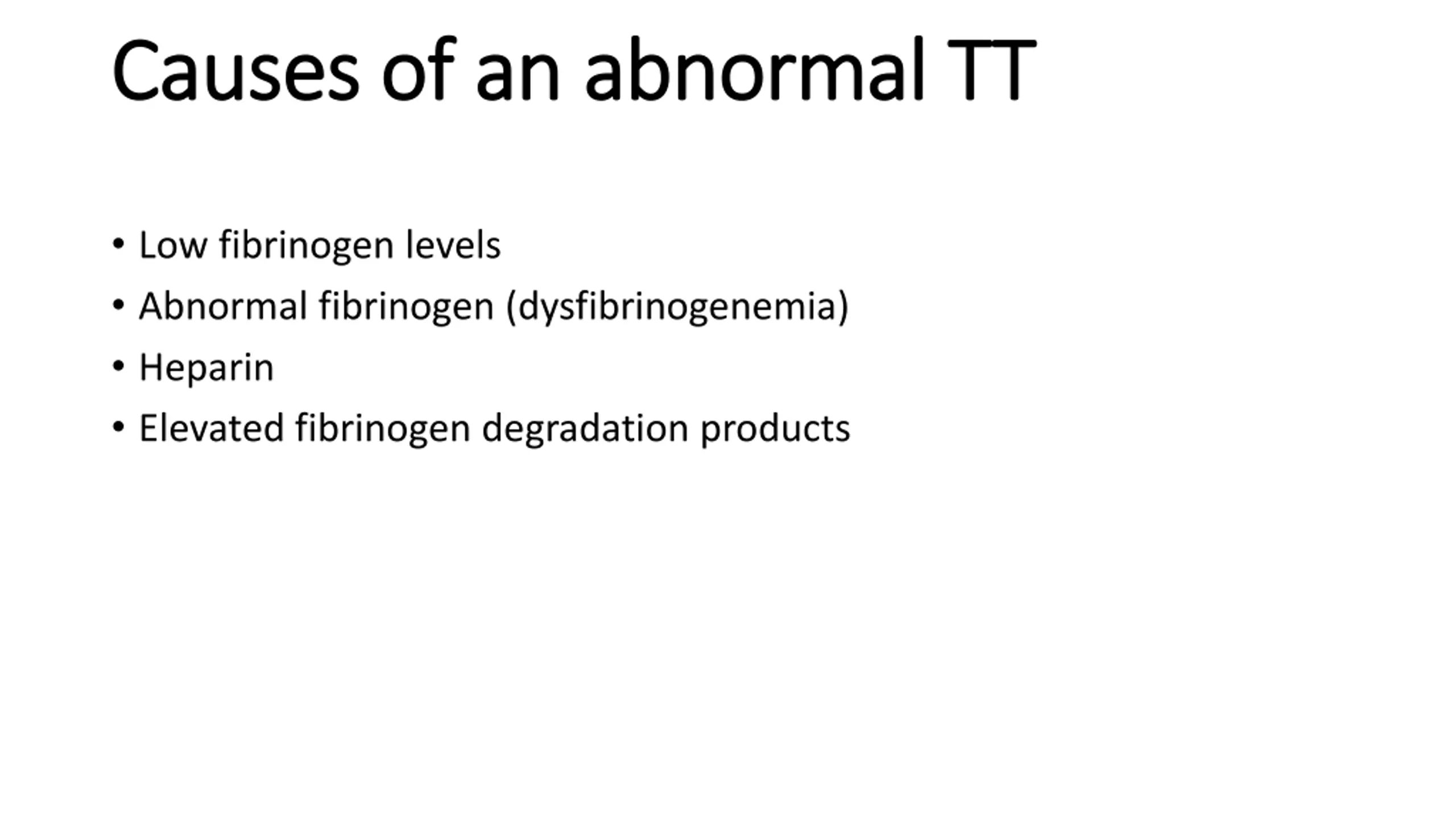 Causes of an abnormal TT

• Low fibrinogen levels
• Abnormal fibrinogen (dysfibrinogenemia)
• Heparin
• Elevated fibrinogen degradation products